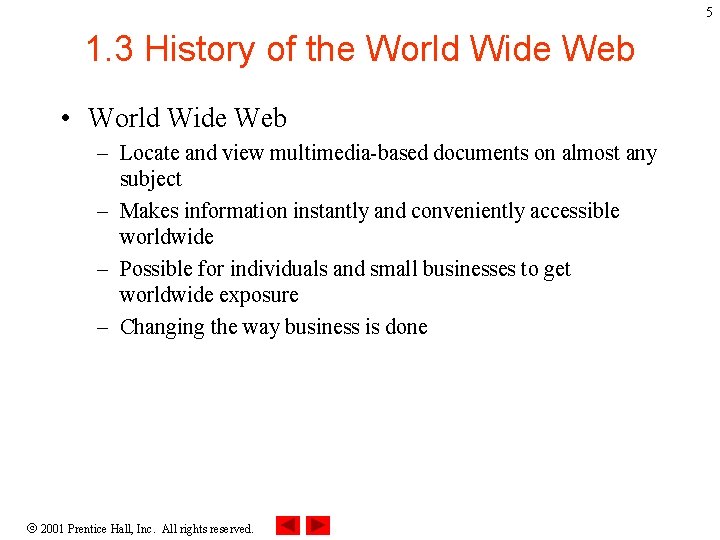 5

1.3 History of the World Wide Web

• World Wide Web
– Locate and view multimedia-based documents on almost any subject
– Makes information instantly and conveniently accessible worldwide
– Possible for individuals and small businesses to get worldwide exposure
– Changing the way business is done

© 2001 Prentice Hall, Inc. All rights reserved.